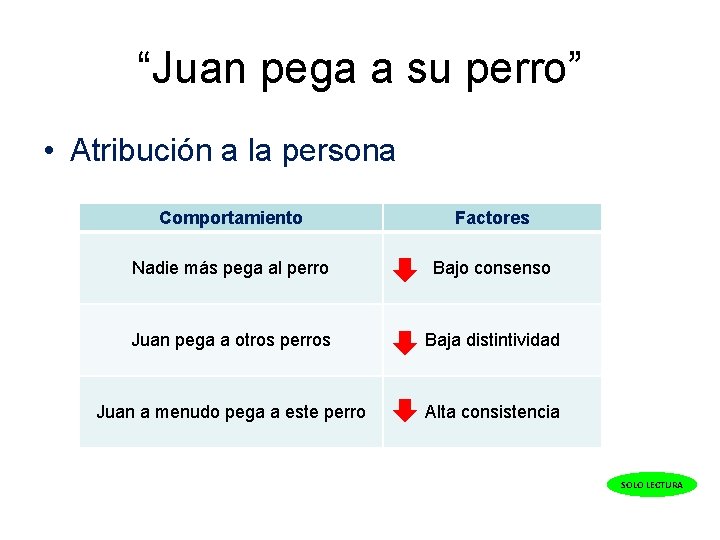 “Juan pega a su perro”

• Atribución a la persona

| Comportamiento | Factores |
|---|---|
| Nadie más pega al perro | Bajo consenso |
| Juan pega a otros perros | Baja distintividad |
| Juan a menudo pega a este perro | Alta consistencia |

SOLO LECTURA